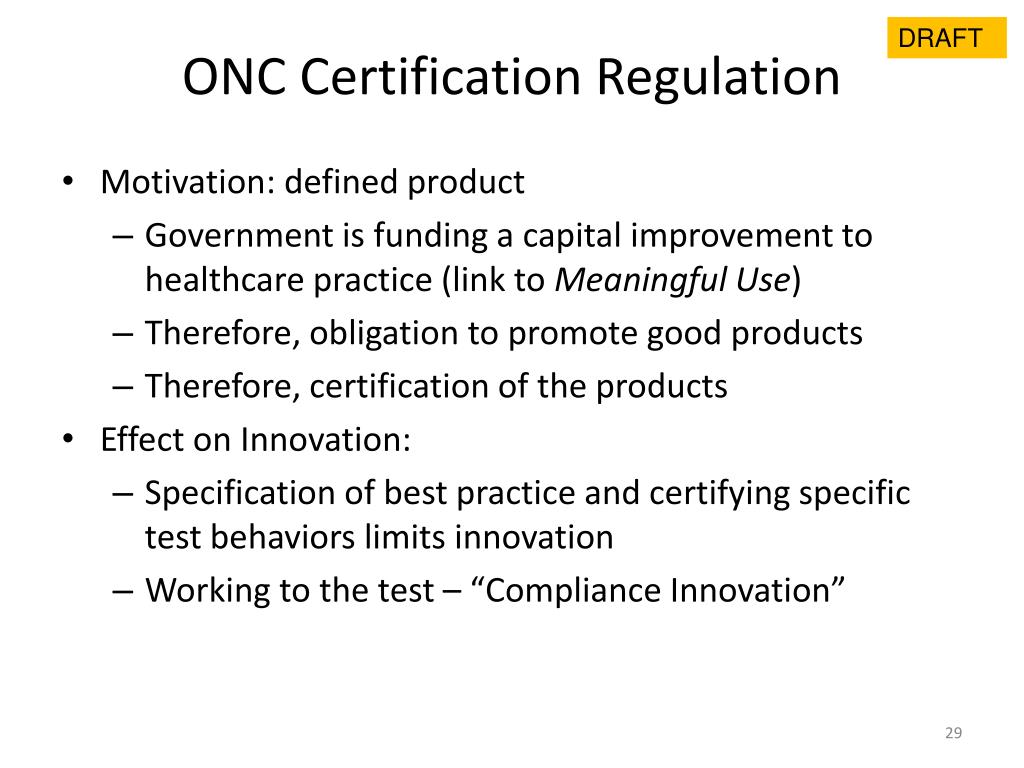 DRAFT

ONC Certification Regulation

• Motivation: defined product
– Government is funding a capital improvement to healthcare practice (link to Meaningful Use)
– Therefore, obligation to promote good products
– Therefore, certification of the products
• Effect on Innovation:
– Specification of best practice and certifying specific test behaviors limits innovation
– Working to the test – “Compliance Innovation”

29